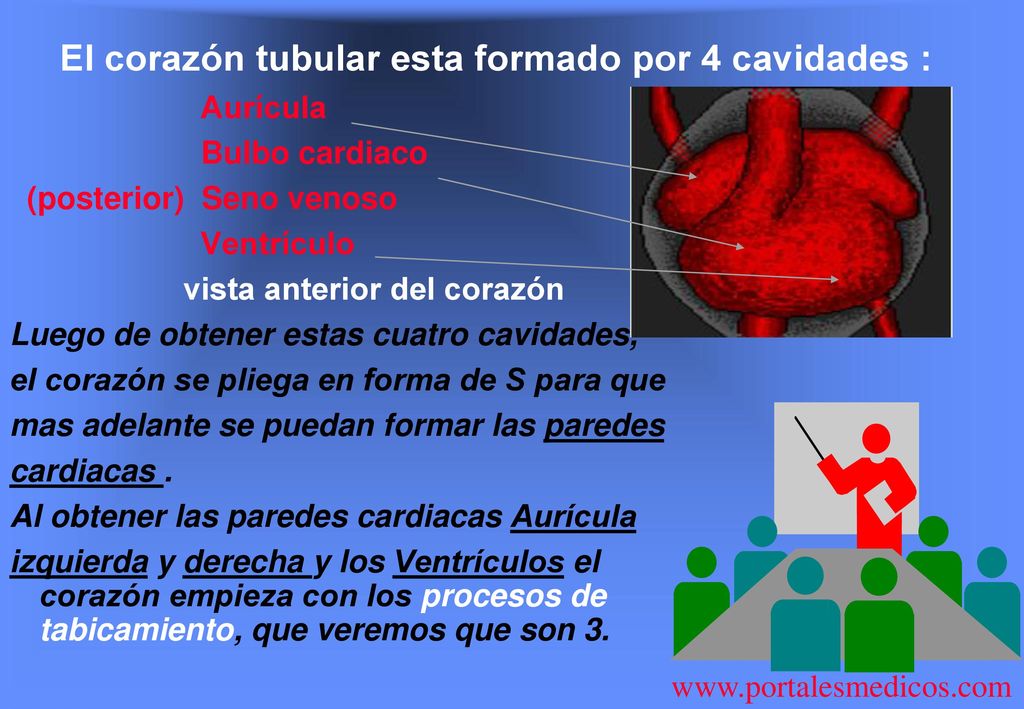 El corazón tubular esta formado por 4 cavidades :

Aurícula
Bulbo cardiaco
(posterior) Seno venoso
Ventrículo

vista anterior del corazón

Luego de obtener estas cuatro cavidades, el corazón se pliega en forma de S para que mas adelante se puedan formar las paredes cardiacas .

Al obtener las paredes cardiacas Aurícula izquierda y derecha y los Ventrículos el corazón empieza con los procesos de tabicamiento, que veremos que son 3.

www.portalesmedicos.com